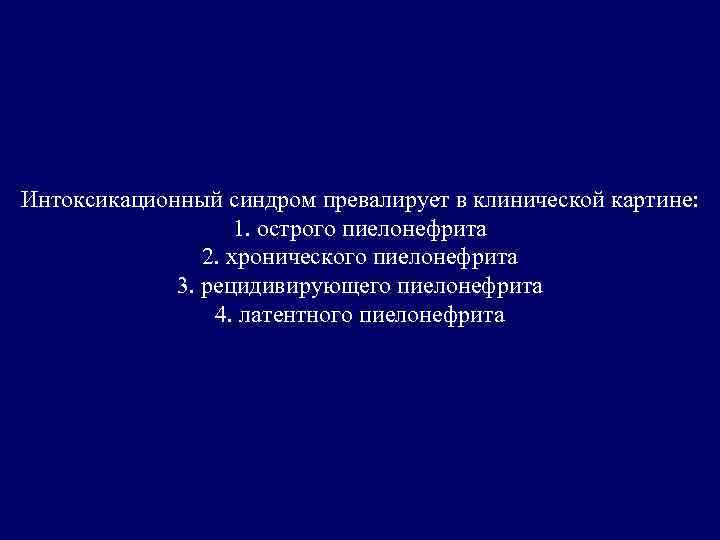 Интоксикационный синдром превалирует в клинической картине:
1. острого пиелонефрита
2. хронического пиелонефрита
3. рецидивирующего пиелонефрита
4. латентного пиелонефрита